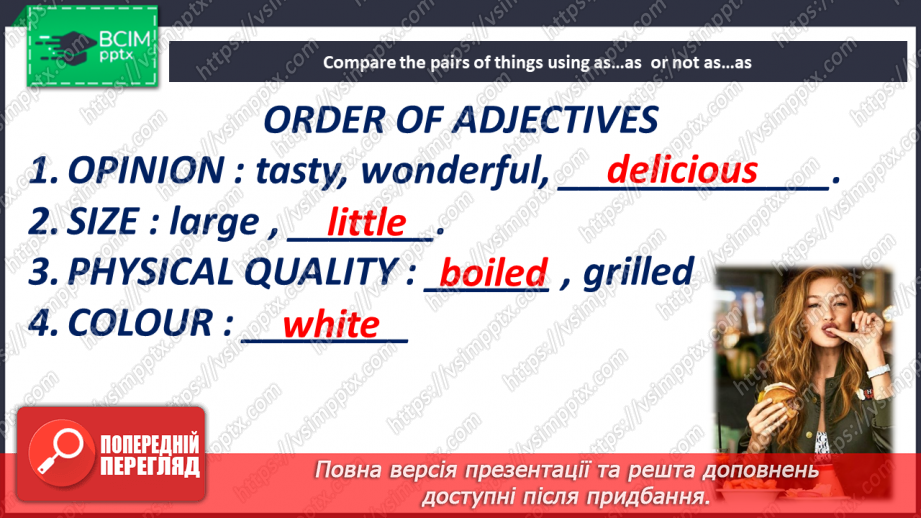 ВСІМ pptx

Compare the pairs of things using as...as or not as...as

ORDER OF ADJECTIVES

1. OPINION : tasty, wonderful, delicious.
2. SIZE : large , little.
3. PHYSICAL QUALITY : boiled , grilled
4. COLOUR : white

ПОПЕРЕДНІЙ ПЕРЕГЛЯД

Повна версія презентації та решта доповнень доступні після придбання.

https://vsimpptx.com